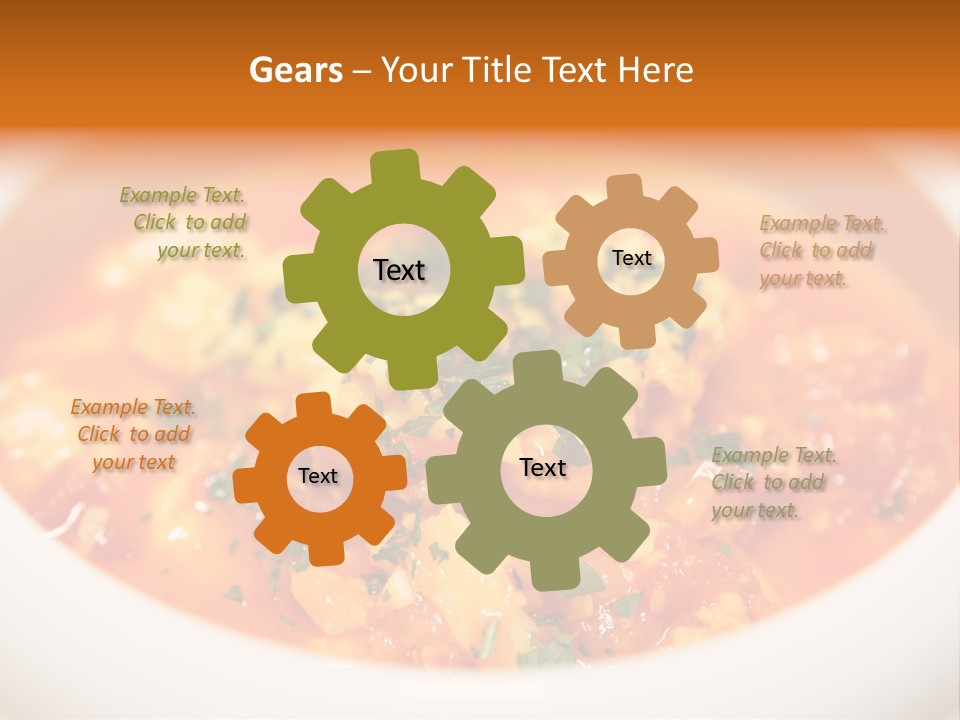 Gears – Your Title Text Here

Example Text. Click to add your text.

Text

Text

Example Text. Click to add your text.

Example Text. Click to add your text

Text

Text

Example Text. Click to add your text.